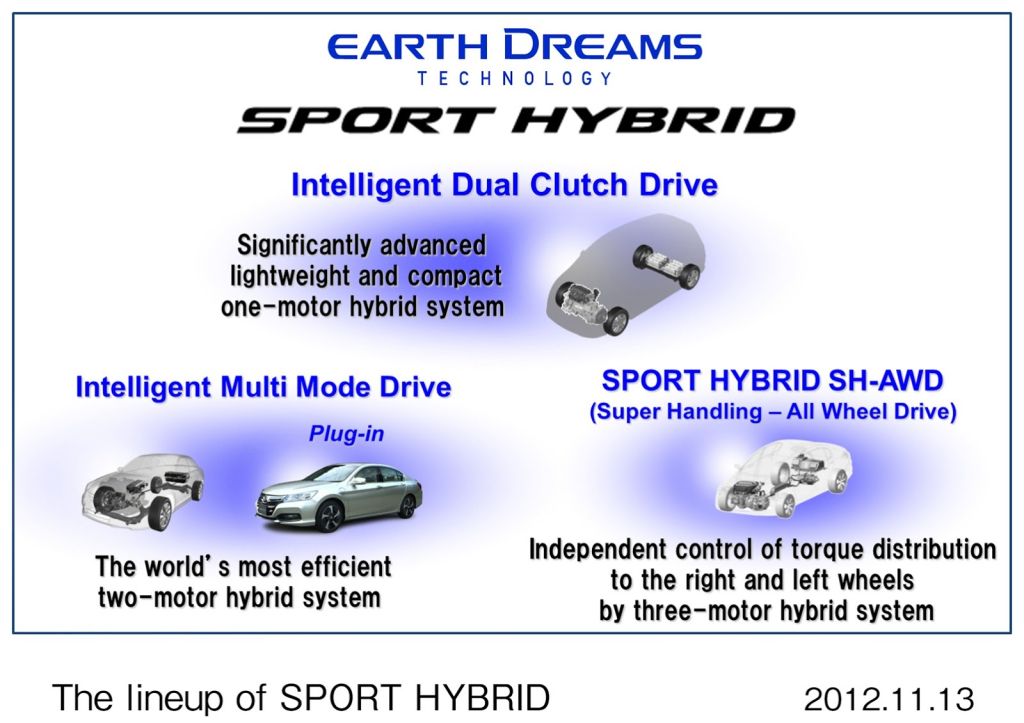 EARTH DREAMS
TECHNOLOGY

SPORT HYBRID

Intelligent Dual Clutch Drive

Significantly advanced lightweight and compact one-motor hybrid system

Intelligent Multi Mode Drive

Plug-in

The world's most efficient two-motor hybrid system

SPORT HYBRID SH-AWD
(Super Handling – All Wheel Drive)

Independent control of torque distribution to the right and left wheels by three-motor hybrid system

The lineup of SPORT HYBRID

2012.11.13